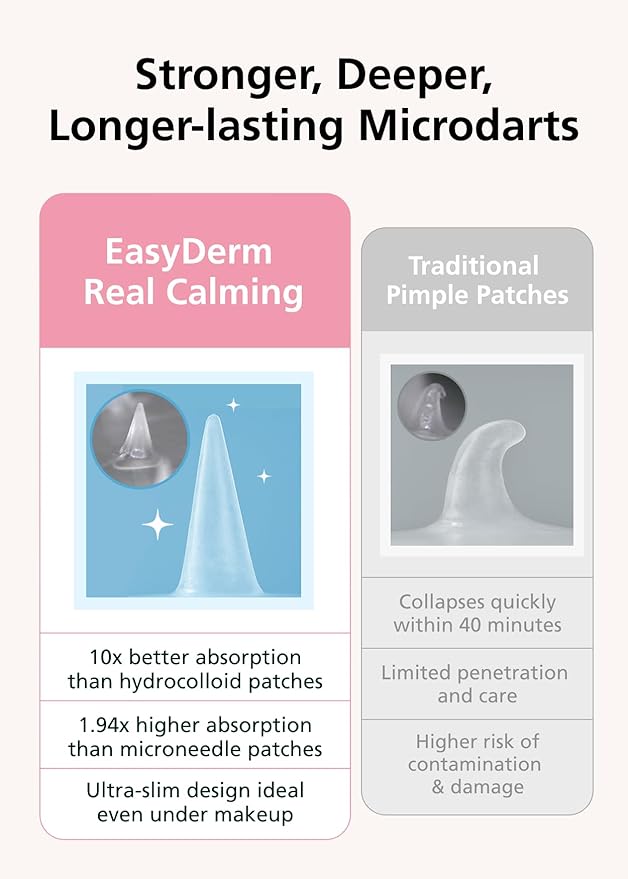 Stronger, Deeper, Longer-lasting Microdarts

EasyDerm Real Calming

10x better absorption than hydrocolloid patches

1.94x higher absorption than microneedle patches

Ultra-slim design ideal even under makeup

Traditional Pimple Patches

Collapses quickly within 40 minutes

Limited penetration and care

Higher risk of contamination & damage